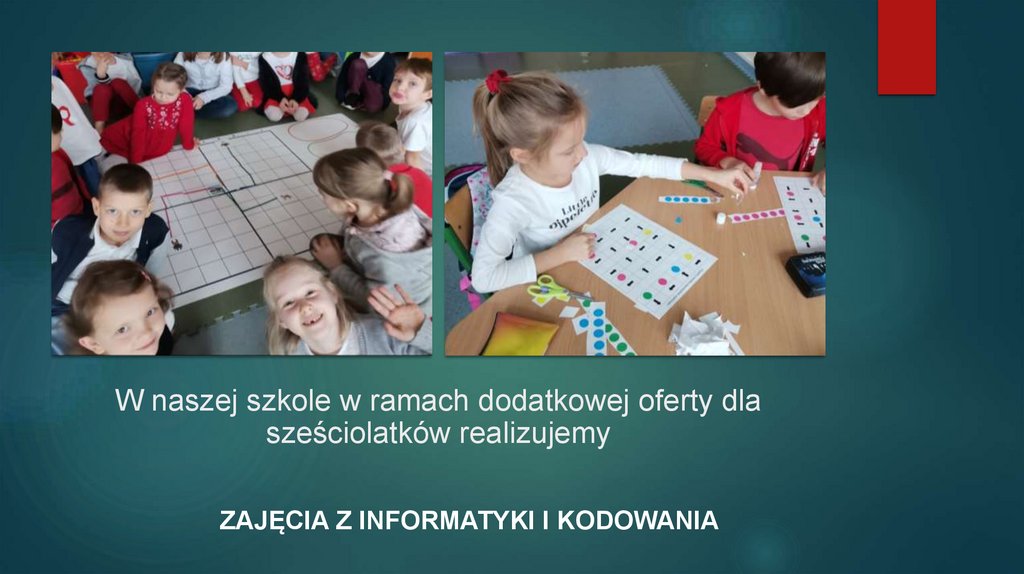 W naszej szkole w ramach dodatkowej oferty dla sześciolatków realizujemy

ZAJĘCIA Z INFORMATYKI I KODOWANIA